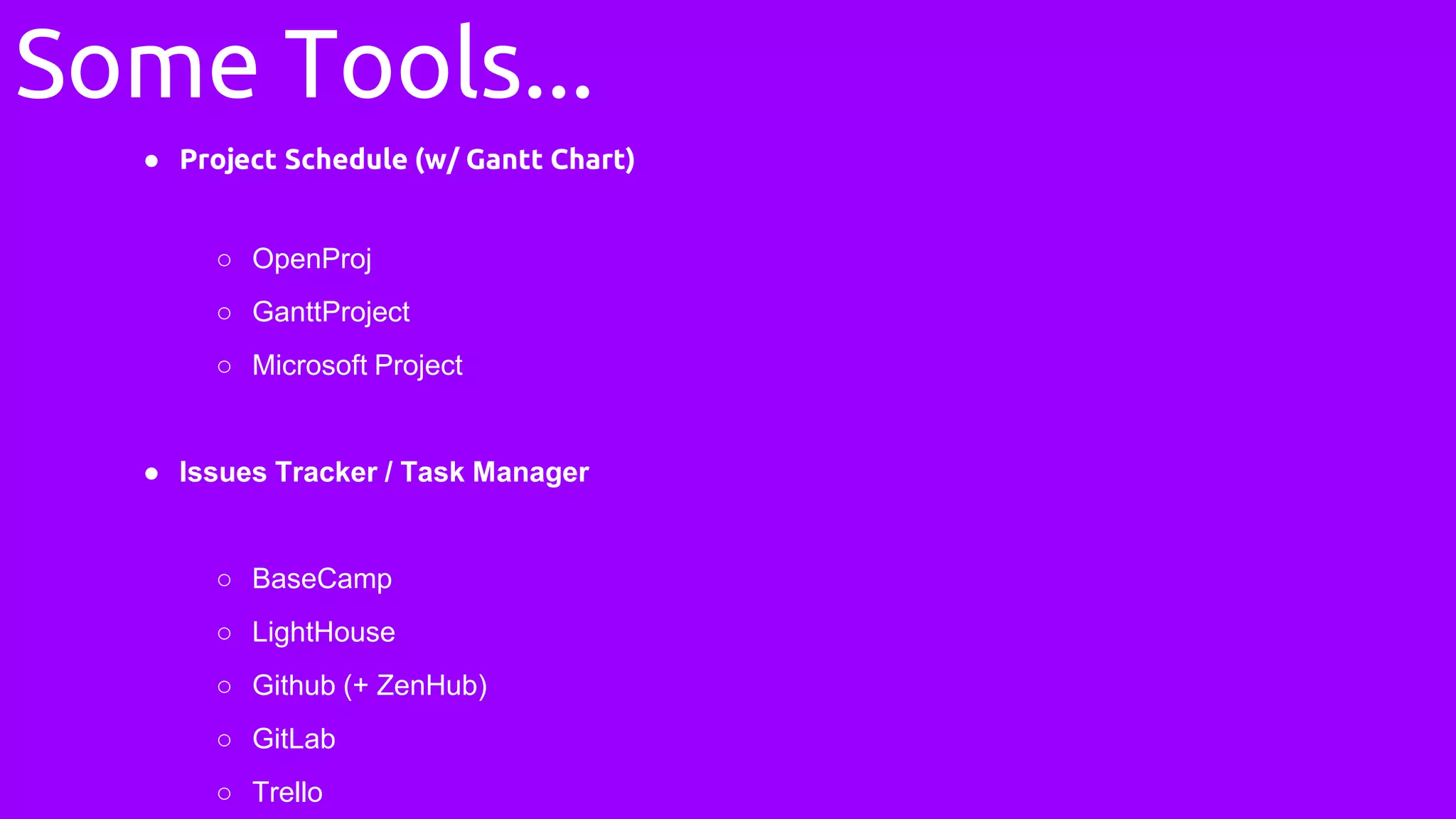 Some Tools...

● Project Schedule (w/ Gantt Chart)

○ OpenProj
○ GanttProject
○ Microsoft Project

● Issues Tracker / Task Manager

○ BaseCamp
○ LightHouse
○ Github (+ ZenHub)
○ GitLab
○ Trello